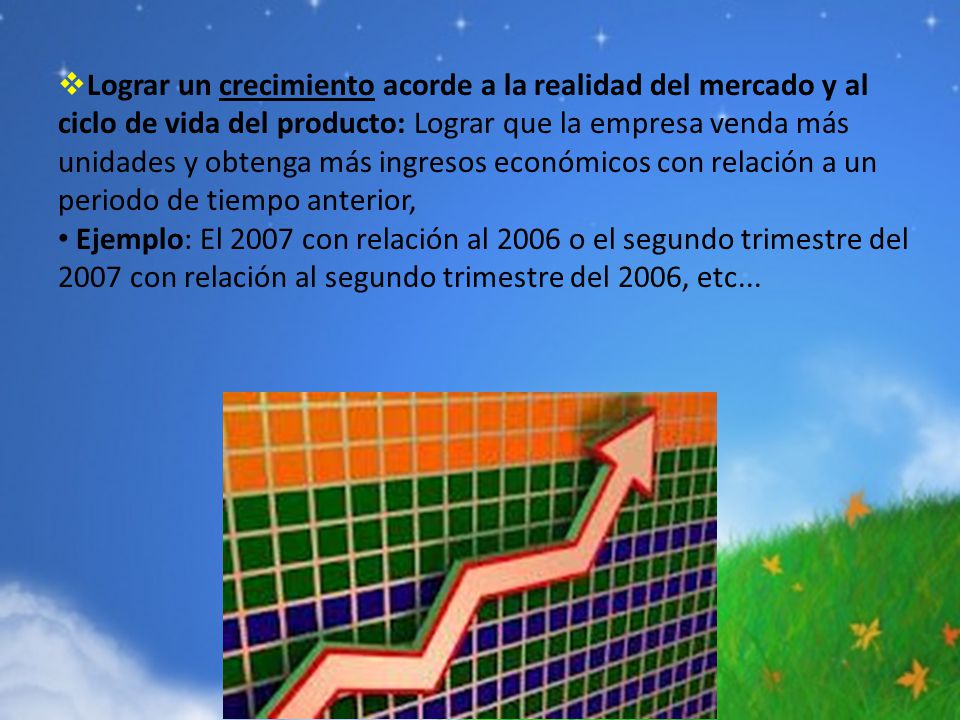 ❖Lograr un crecimiento acorde a la realidad del mercado y al ciclo de vida del producto: Lograr que la empresa venda más unidades y obtenga más ingresos económicos con relación a un periodo de tiempo anterior,

• Ejemplo: El 2007 con relación al 2006 o el segundo trimestre del 2007 con relación al segundo trimestre del 2006, etc...